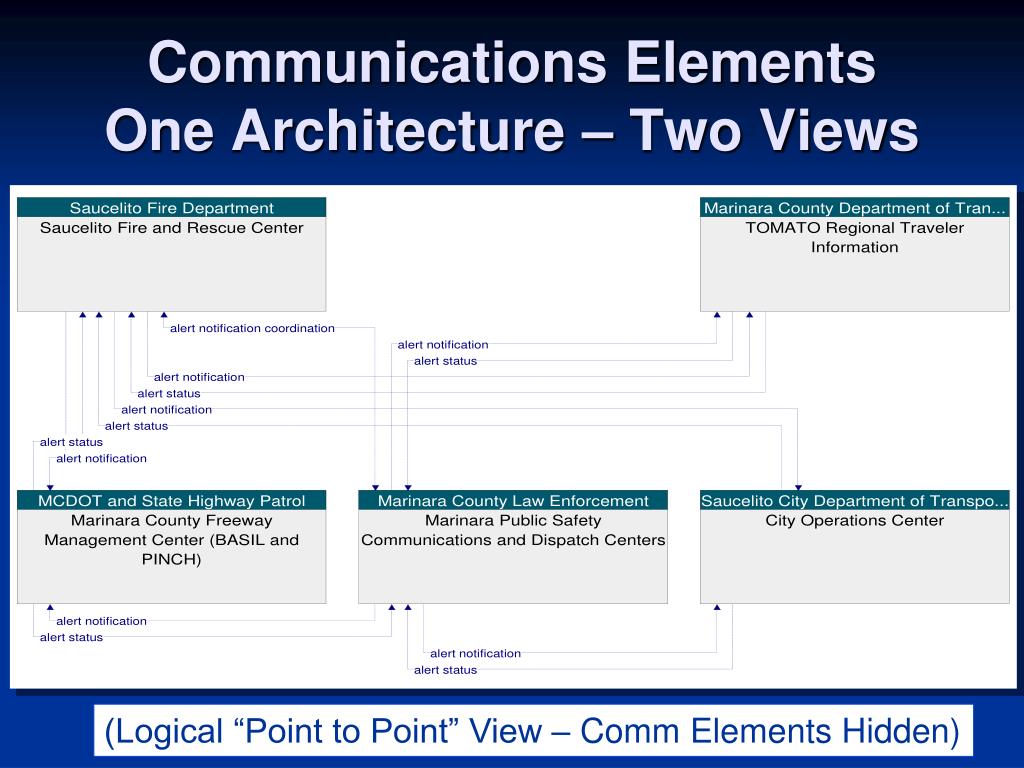 Communications Elements
One Architecture – Two Views

Saucelito Fire Department
Saucelito Fire and Rescue Center

Marinara County Department of Tran...
TOMATO Regional Traveler Information

alert notification coordination
alert notification
alert status
alert notification
alert status
alert notification
alert status
alert status
alert notification

MCDOT and State Highway Patrol
Marinara County Freeway Management Center (BASIL and PINCH)

Marinara County Law Enforcement
Marinara Public Safety Communications and Dispatch Centers

Saucelito City Department of Transpo...
City Operations Center

alert notification
alert status
alert notification
alert status

(Logical “Point to Point” View – Comm Elements Hidden)